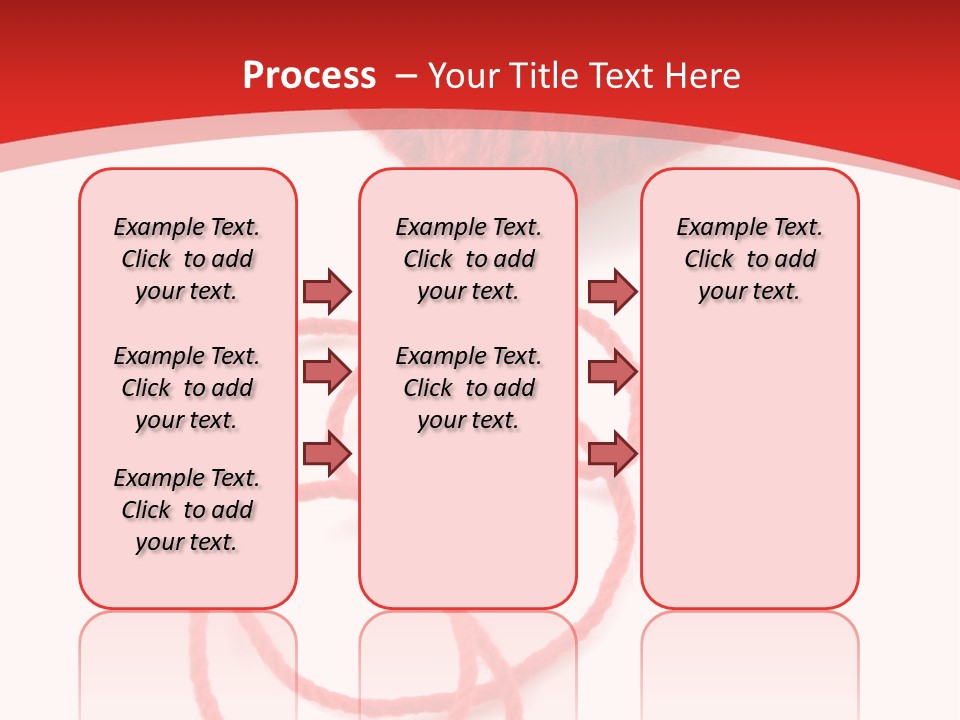 Process – Your Title Text Here

Example Text. Click to add your text.

Example Text. Click to add your text.

Example Text. Click to add your text.

Example Text. Click to add your text.

Example Text. Click to add your text.

Example Text. Click to add your text.